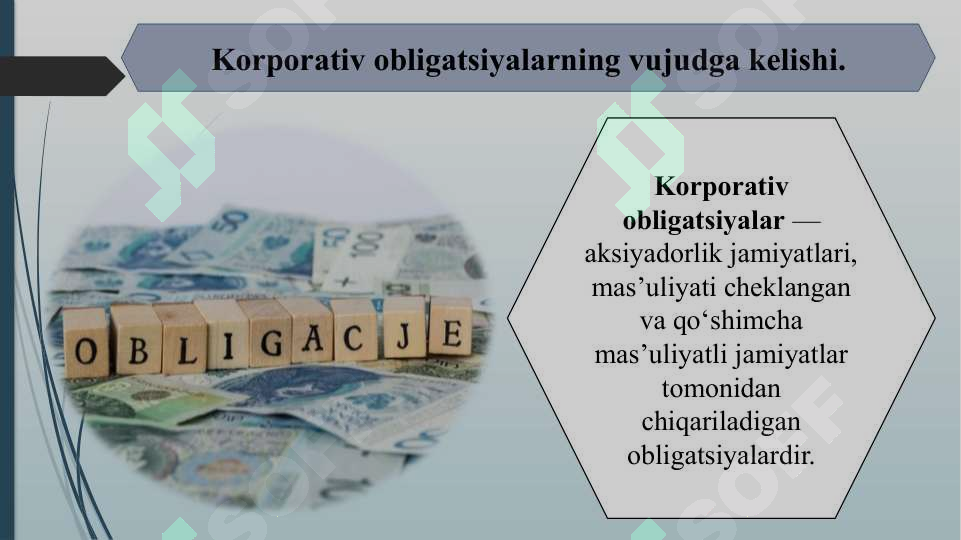 Korporativ obligatsiyalarning vujudga kelishi.

OBLIGACJE

Korporativ obligatsiyalar — aksiyadorlik jamiyatlari, mas’uliyati cheklangan va qo‘shimcha mas’uliyatli jamiyatlar tomonidan chiqariladigan obligatsiyalardir.